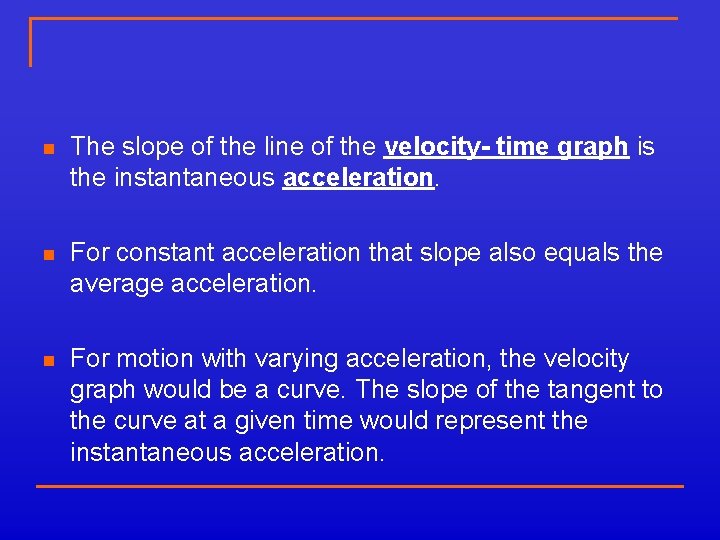 The slope of the line of the velocity- time graph is the instantaneous acceleration.

For constant acceleration that slope also equals the average acceleration.

For motion with varying acceleration, the velocity graph would be a curve. The slope of the tangent to the curve at a given time would represent the instantaneous acceleration.